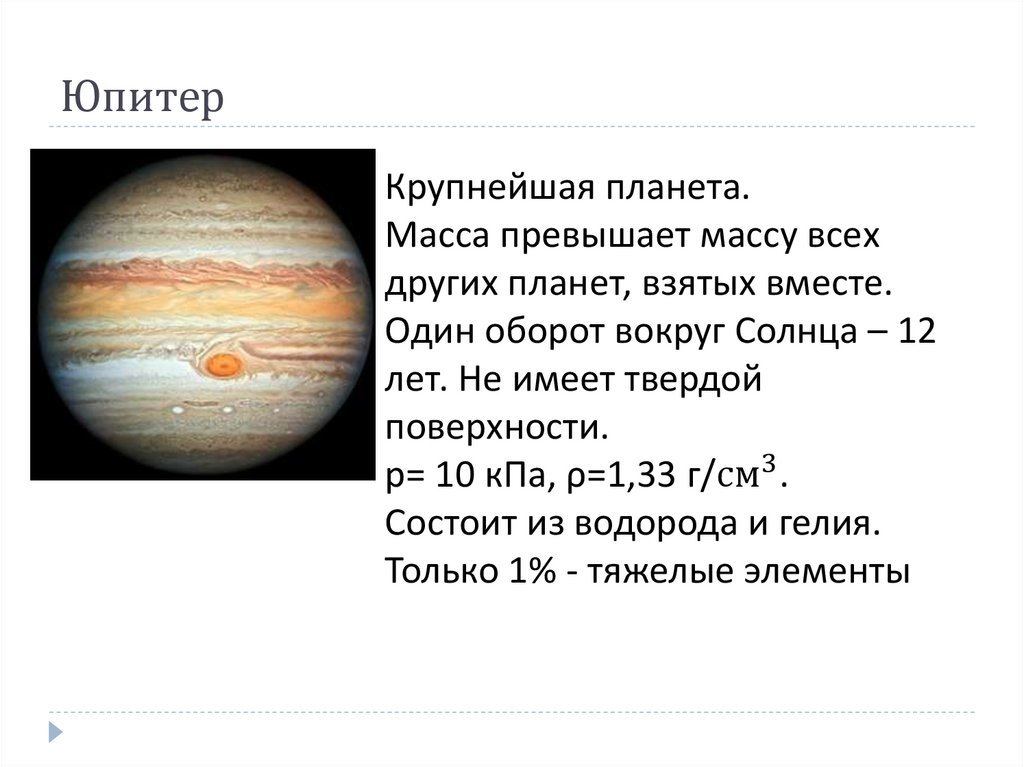 Юпитер

Крупнейшая планета.
Масса превышает массу всех других планет, взятых вместе.
Один оборот вокруг Солнца – 12 лет. Не имеет твердой поверхности.
р= 10 кПа, ρ=1,33 г/$см^3$.
Состоит из водорода и гелия.
Только 1% - тяжелые элементы